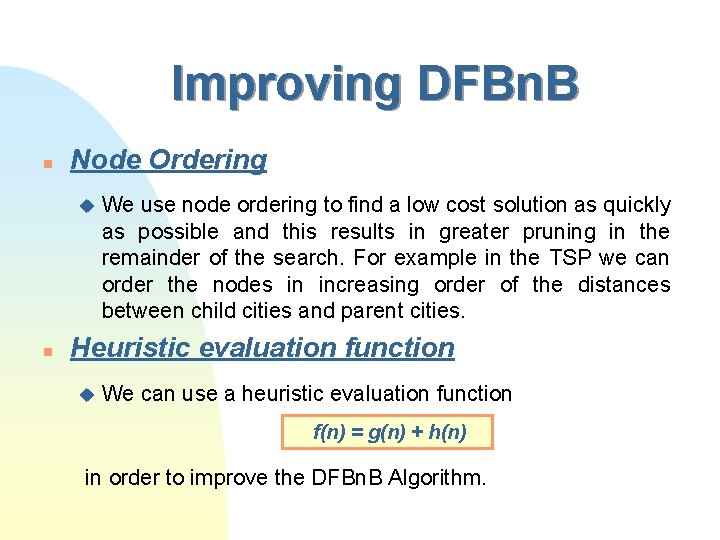 Improving DFBnB

Node Ordering

We use node ordering to find a low cost solution as quickly as possible and this results in greater pruning in the remainder of the search. For example in the TSP we can order the nodes in increasing order of the distances between child cities and parent cities.

Heuristic evaluation function

We can use a heuristic evaluation function

$f(n) = g(n) + h(n)$

in order to improve the DFBnB Algorithm.